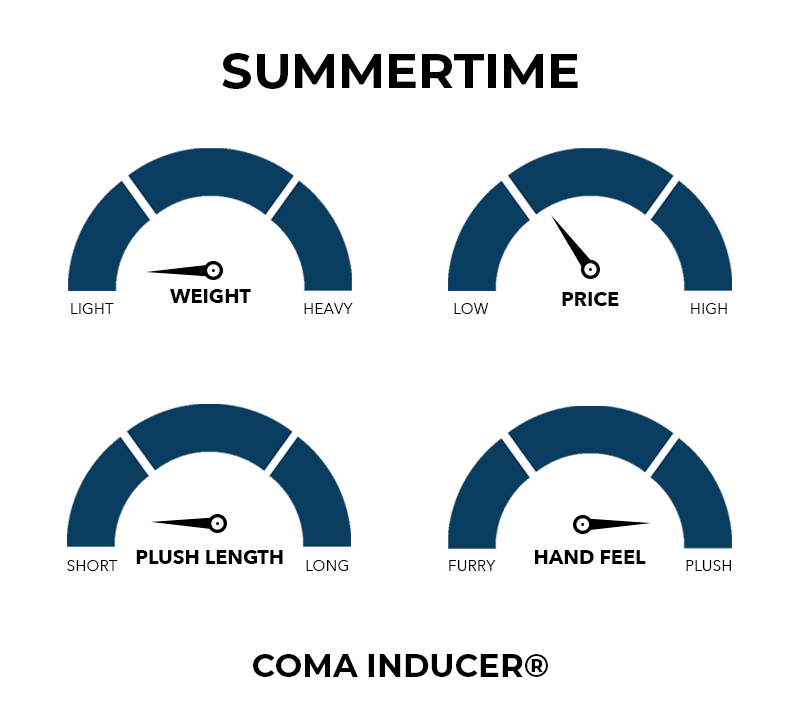 SUMMERTIME

LIGHT
WEIGHT
HEAVY

LOW
PRICE
HIGH

SHORT
PLUSH LENGTH
LONG

FURRY
HAND FEEL
PLUSH

COMA INDUCER®